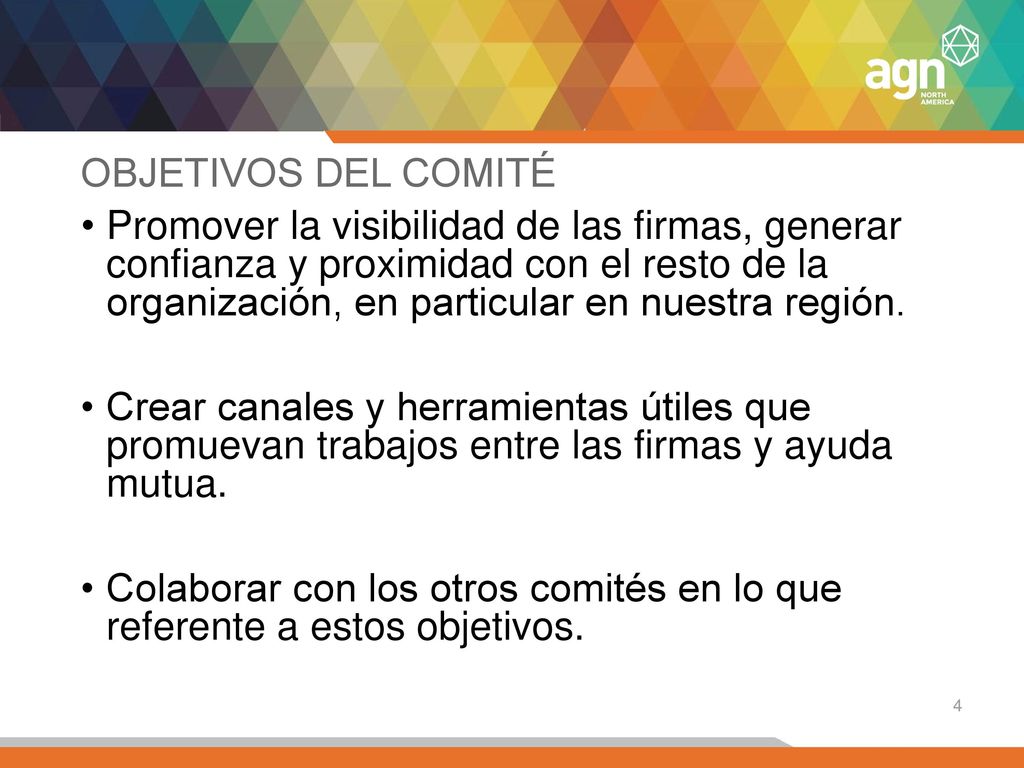 agn
NORTH AMERICA

OBJETIVOS DEL COMITÉ

• Promover la visibilidad de las firmas, generar confianza y proximidad con el resto de la organización, en particular en nuestra región.

• Crear canales y herramientas útiles que promuevan trabajos entre las firmas y ayuda mutua.

• Colaborar con los otros comités en lo que referente a estos objetivos.

4